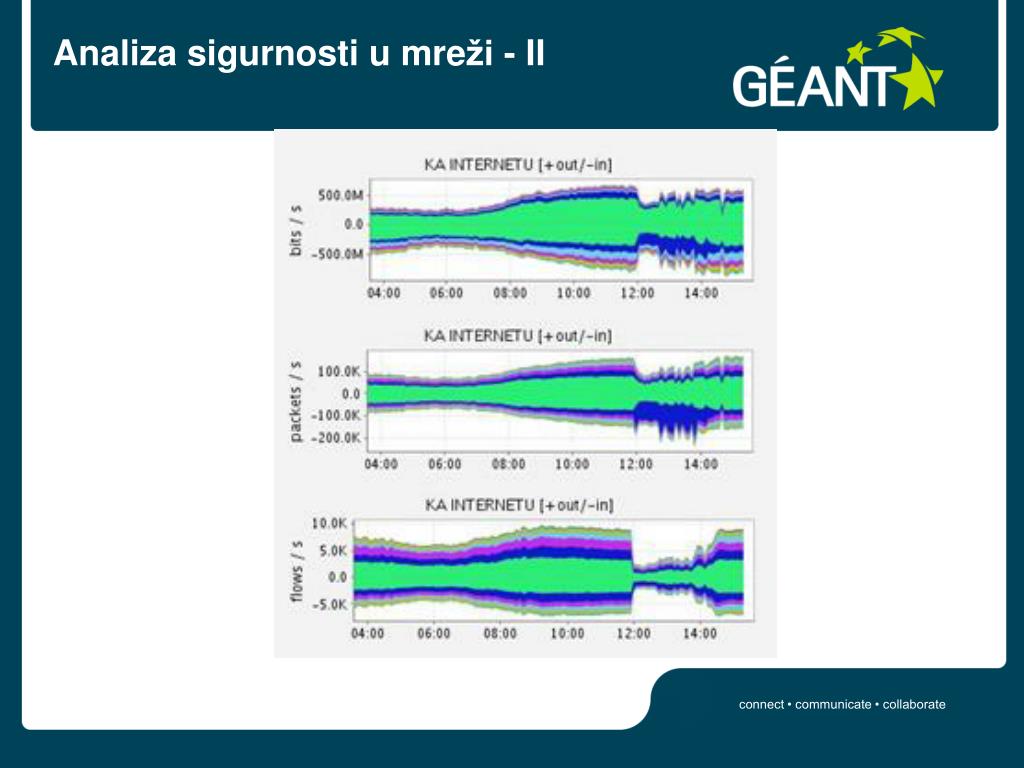 Analiza sigurnosti u mreži - II

GÉANT

KA INTERNETU [+out/-in]

bits / s

500.0M
0.0
-500.0M

04:00 06:00 08:00 10:00 12:00 14:00

KA INTERNETU [+out/-in]

packets / s

100.0K
0.0
-100.0K
-200.0K

04:00 06:00 08:00 10:00 12:00 14:00

KA INTERNETU [+out/-in]

flows / s

10.0K
5.0K
0.0
-5.0K

04:00 06:00 08:00 10:00 12:00 14:00

connect • communicate • collaborate